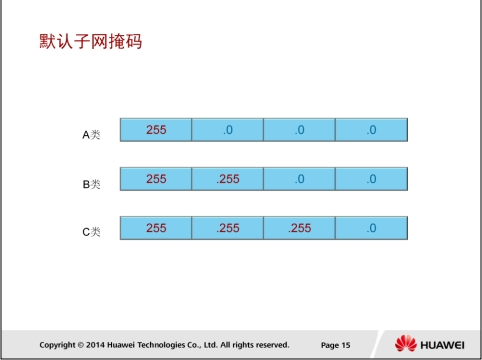 默认子网掩码

| A类 | 255 | .0 | .0 | .0 |
|---|---|---|---|---|
| B类 | 255 | .255 | .0 | .0 |
| C类 | 255 | .255 | .255 | .0 |

Copyright © 2014 Huawei Technologies Co., Ltd. All rights reserved.

Page 15

HUAWEI